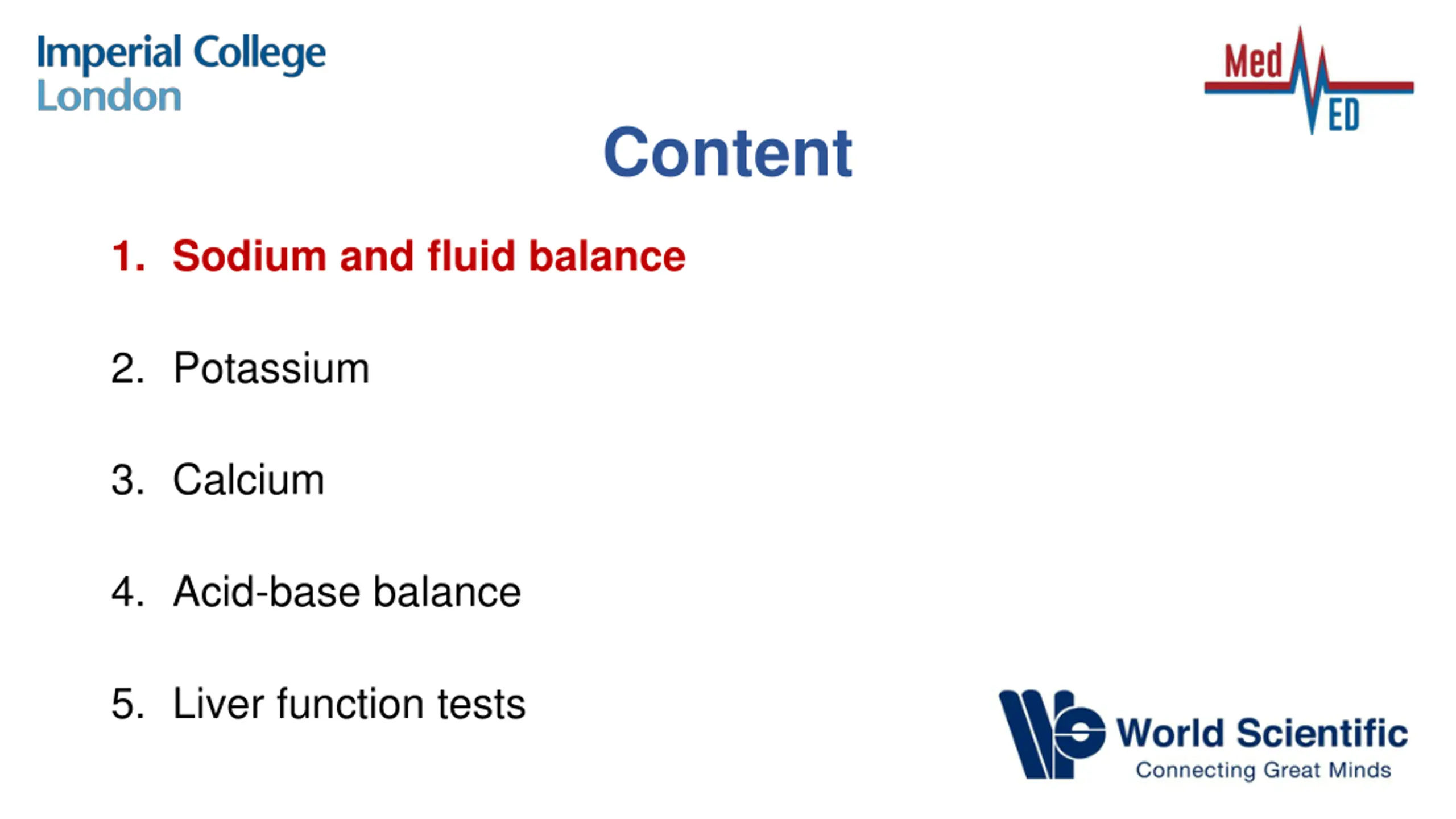 Imperial College London

Med ED

Content

1. Sodium and fluid balance

2. Potassium

3. Calcium

4. Acid-base balance

5. Liver function tests

World Scientific
Connecting Great Minds